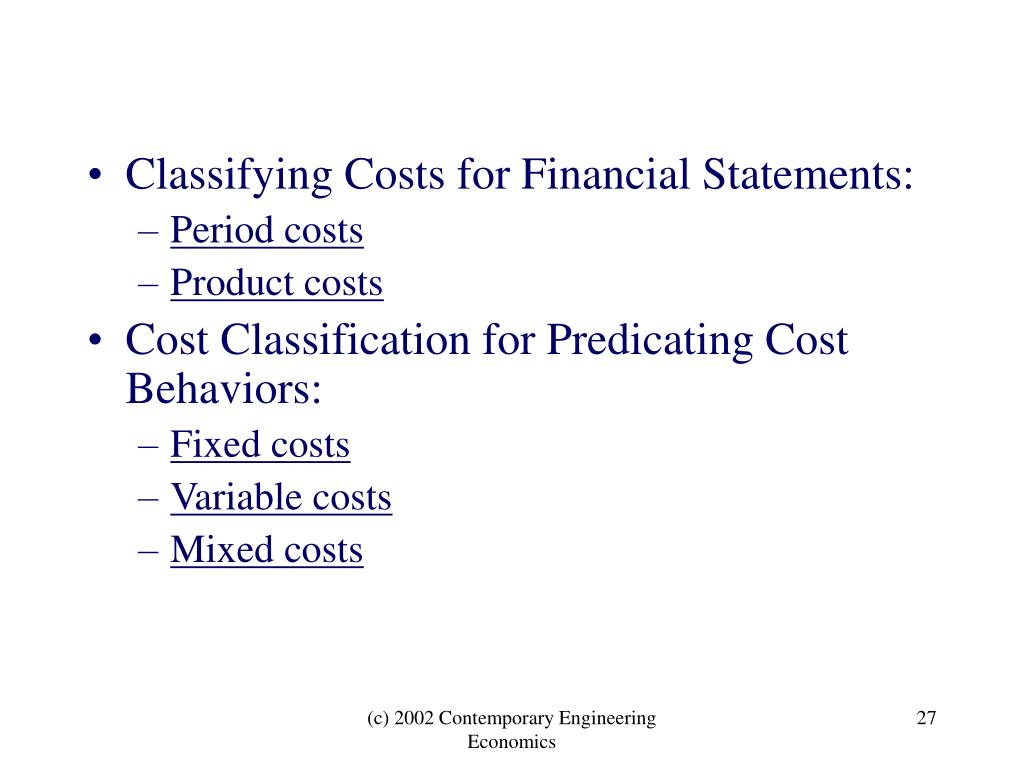 • Classifying Costs for Financial Statements:
– Period costs
– Product costs
• Cost Classification for Predicating Cost Behaviors:
– Fixed costs
– Variable costs
– Mixed costs

(c) 2002 Contemporary Engineering Economics

27